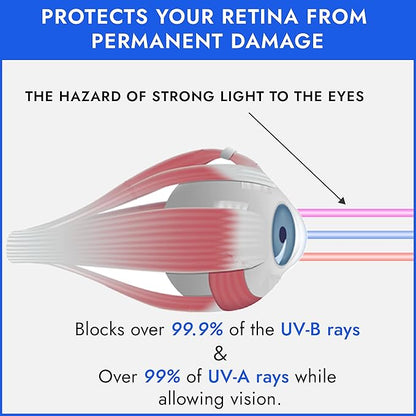 PROTECTS YOUR RETINA FROM PERMANENT DAMAGE

THE HAZARD OF STRONG LIGHT TO THE EYES

Blocks over 99.9% of the UV-B rays
&
Over 99% of UV-A rays while allowing vision.